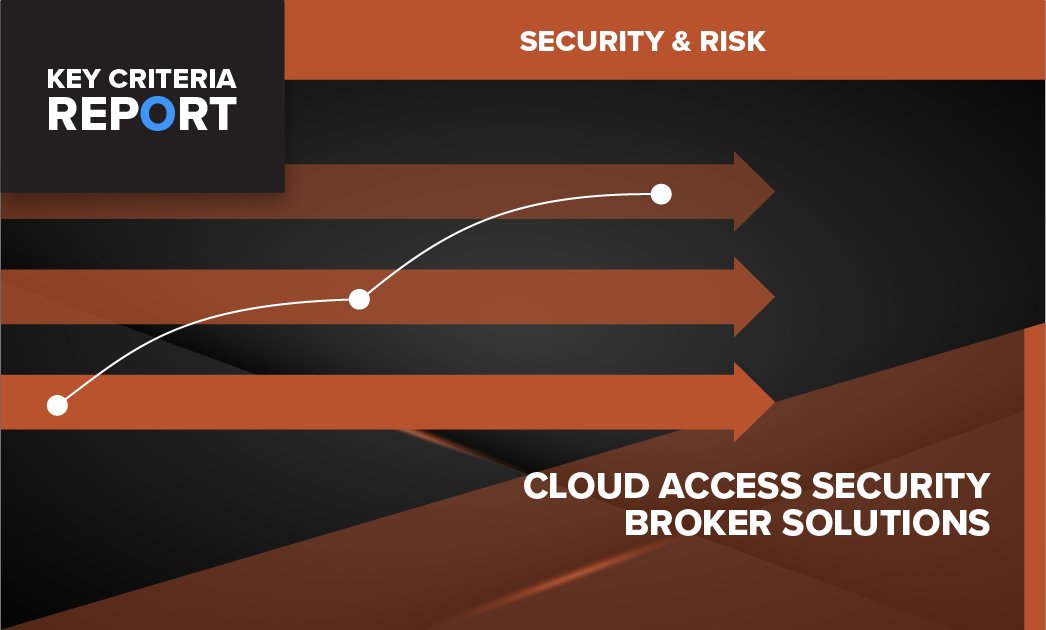 KEY CRITERIA
REPORT

SECURITY & RISK

CLOUD ACCESS SECURITY BROKER SOLUTIONS